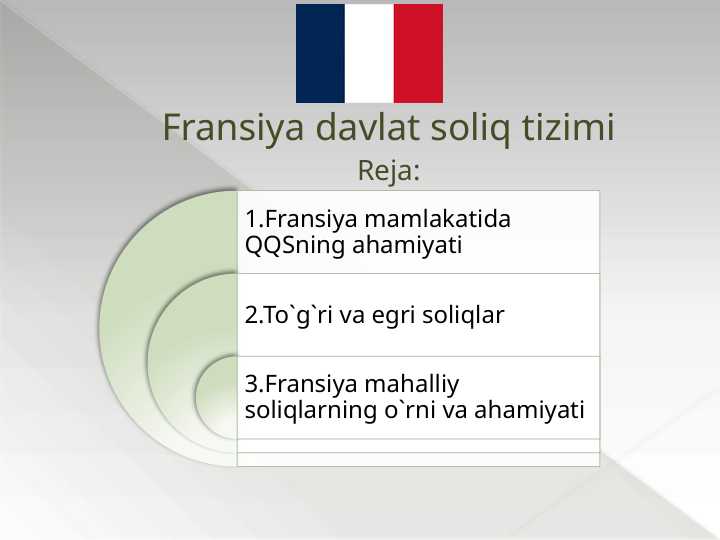 Fransiya davlat soliq tizimi

Reja:

1.Fransiya mamlakatida QQSning ahamiyati

2.To`g`ri va egri soliqlar

3.Fransiya mahalliy soliqlarning o`rni va ahamiyati